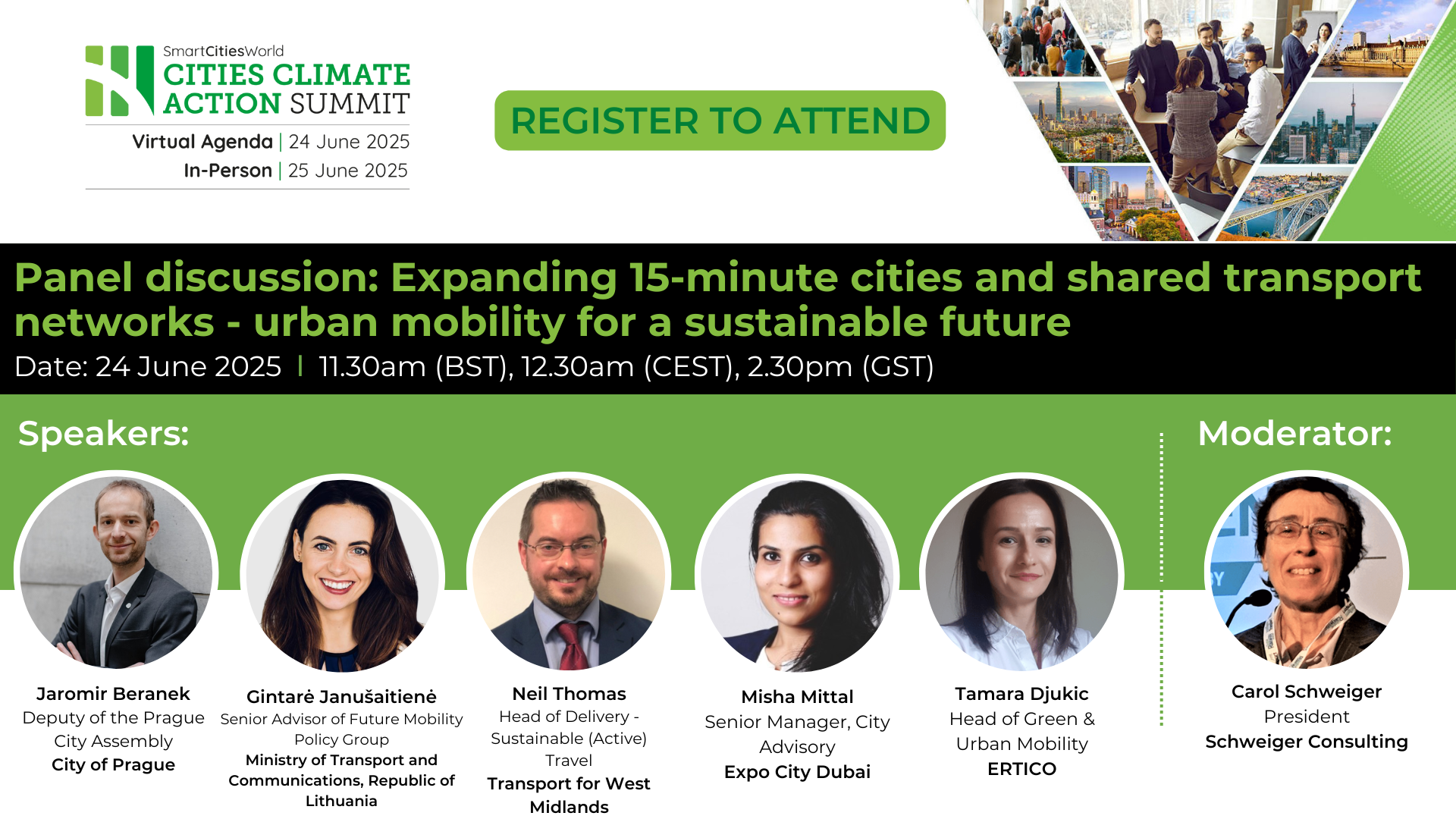 SmartCitiesWorld
CITIES CLIMATE ACTION SUMMIT
Virtual Agenda | 24 June 2025
In-Person | 25 June 2025

REGISTER TO ATTEND

Panel discussion: Expanding 15-minute cities and shared transport networks - urban mobility for a sustainable future
Date: 24 June 2025 | 11.30am (BST), 12.30am (CEST), 2.30pm (GST)

Speakers:

Jaromir Beranek
Deputy of the Prague City Assembly
City of Prague

Gintarė Janušaitienė
Senior Advisor of Future Mobility Policy Group
Ministry of Transport and Communications, Republic of Lithuania

Neil Thomas
Head of Delivery - Sustainable (Active) Travel
Transport for West Midlands

Misha Mittal
Senior Manager, City Advisory
Expo City Dubai

Tamara Djukic
Head of Green & Urban Mobility
ERTICO

Moderator:

Carol Schweiger
President
Schweiger Consulting